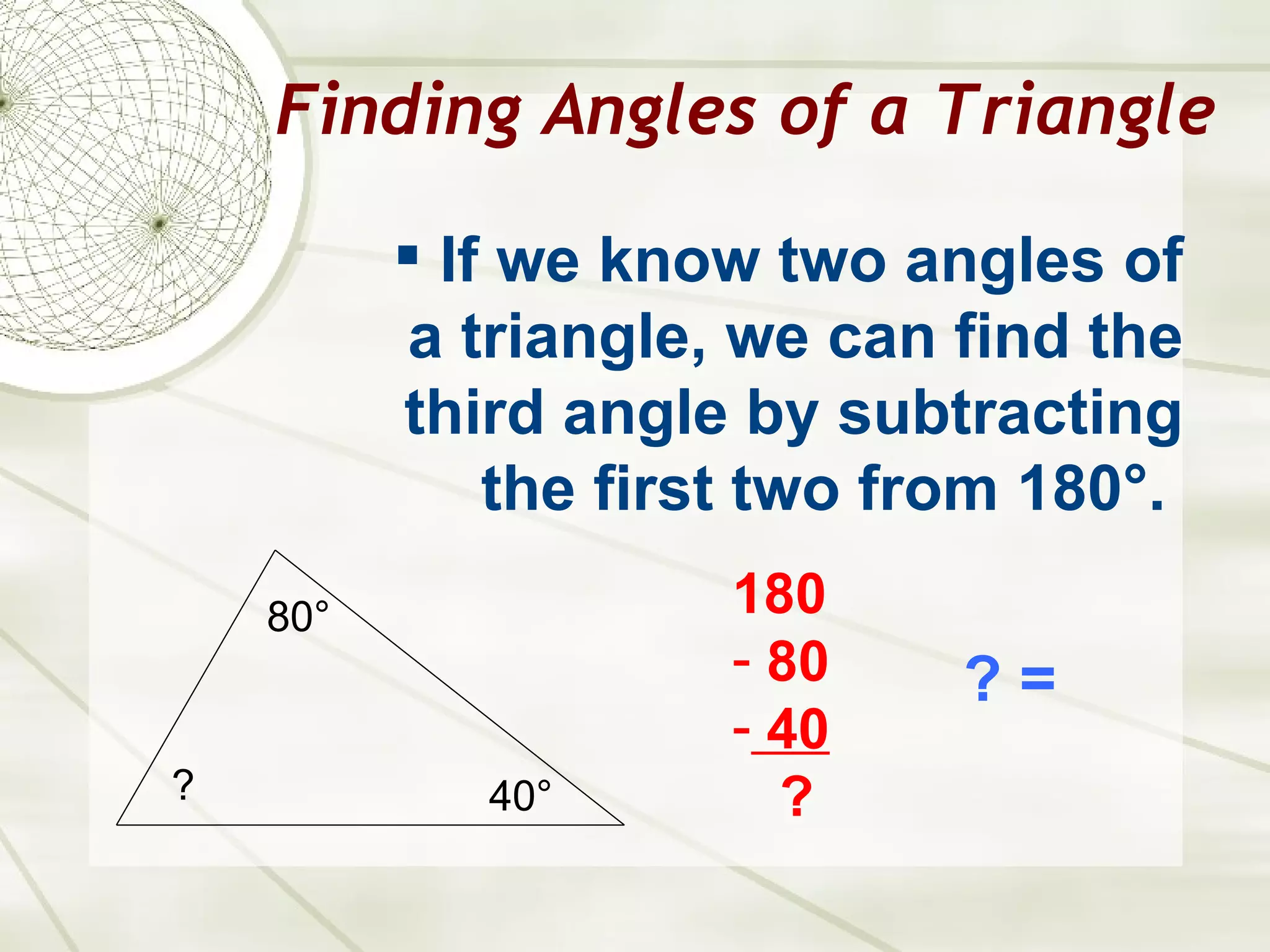 Finding Angles of a Triangle

▪ If we know two angles of a triangle, we can find the third angle by subtracting the first two from 180°.

80°

?

40°

180
- 80
- 40
?

? =